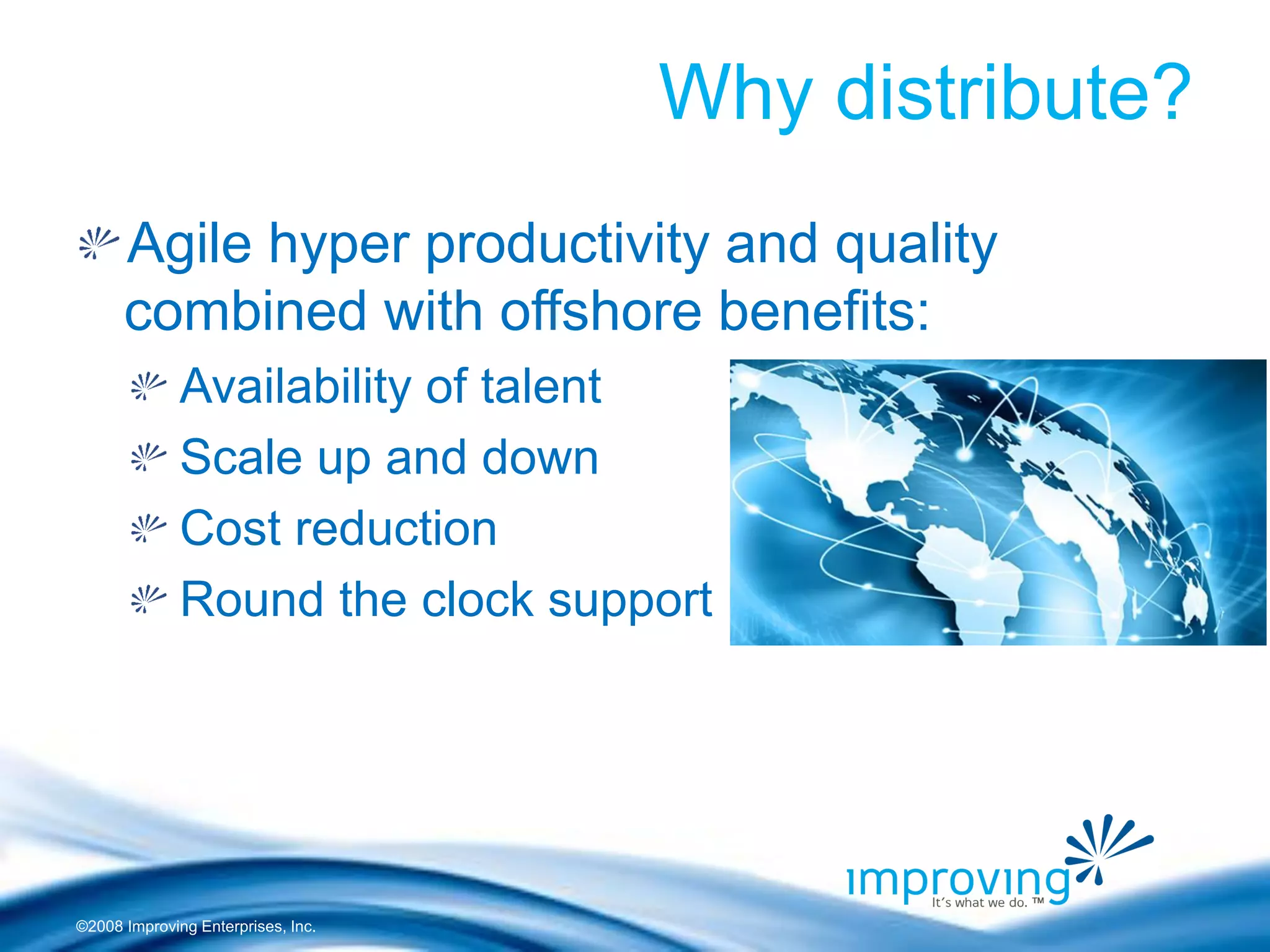 Why distribute?

Agile hyper productivity and quality combined with offshore benefits:

Availability of talent

Scale up and down

Cost reduction

Round the clock support

improving
It's what we do. ™

©2008 Improving Enterprises, Inc.